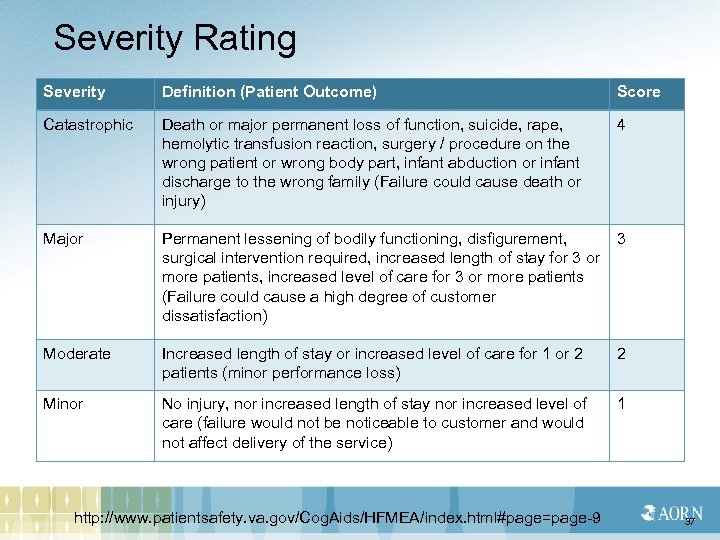 Severity Rating

| Severity | Definition (Patient Outcome) | Score |
|---|---|---|
| Catastrophic | Death or major permanent loss of function, suicide, rape, hemolytic transfusion reaction, surgery / procedure on the wrong patient or wrong body part, infant abduction or infant discharge to the wrong family (Failure could cause death or injury) | 4 |
| Major | Permanent lessening of bodily functioning, disfigurement, surgical intervention required, increased length of stay for 3 or more patients, increased level of care for 3 or more patients (Failure could cause a high degree of customer dissatisfaction) | 3 |
| Moderate | Increased length of stay or increased level of care for 1 or 2 patients (minor performance loss) | 2 |
| Minor | No injury, nor increased length of stay nor increased level of care (failure would not be noticeable to customer and would not affect delivery of the service) | 1 |

http://www.patientsafety.va.gov/CogAids/HFMEA/index.html#page=page-9

AORN

37